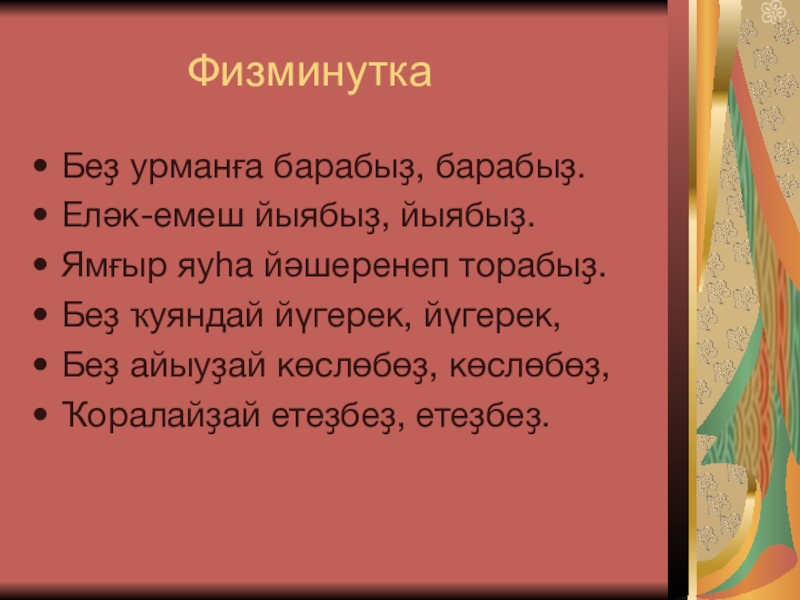 Физминутка

• Беҙ урманға барабыҙ, барабыҙ.
• Еләк-емеш йыябыҙ, йыябыҙ.
• Ямғыр яуһа йәшеренеп торабыҙ.
• Беҙ ҡуяндай йүгерек, йүгерек,
• Беҙ айыуҙай көслөбөҙ, көслөбөҙ,
• Ҡоралайҙай етеҙбеҙ, етеҙбеҙ.